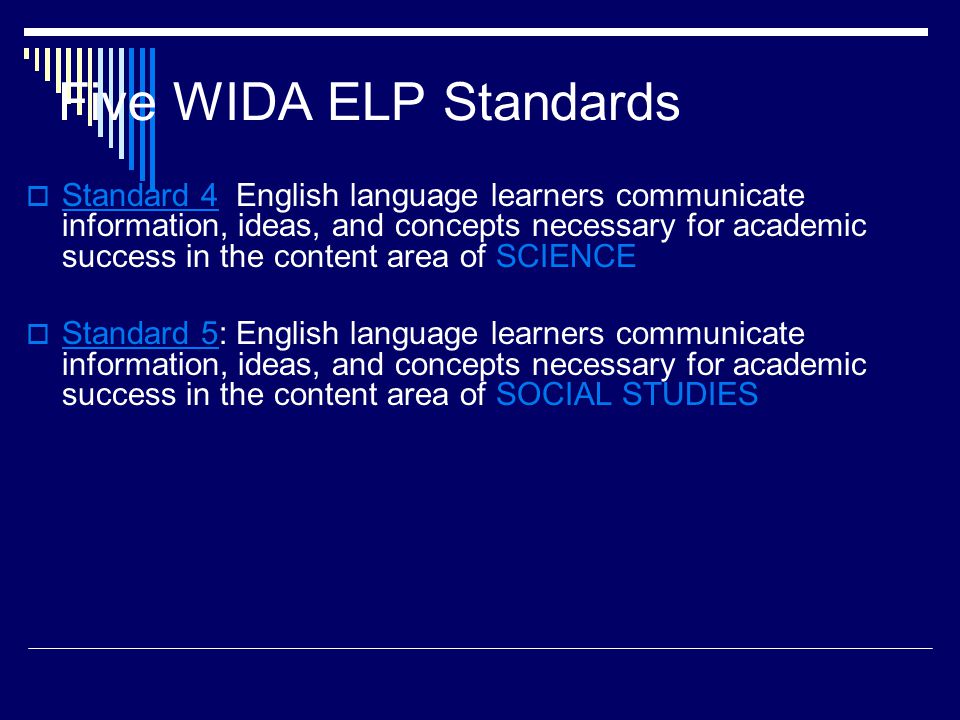 Five WIDA ELP Standards

Standard 4 English language learners communicate information, ideas, and concepts necessary for academic success in the content area of SCIENCE

Standard 5: English language learners communicate information, ideas, and concepts necessary for academic success in the content area of SOCIAL STUDIES